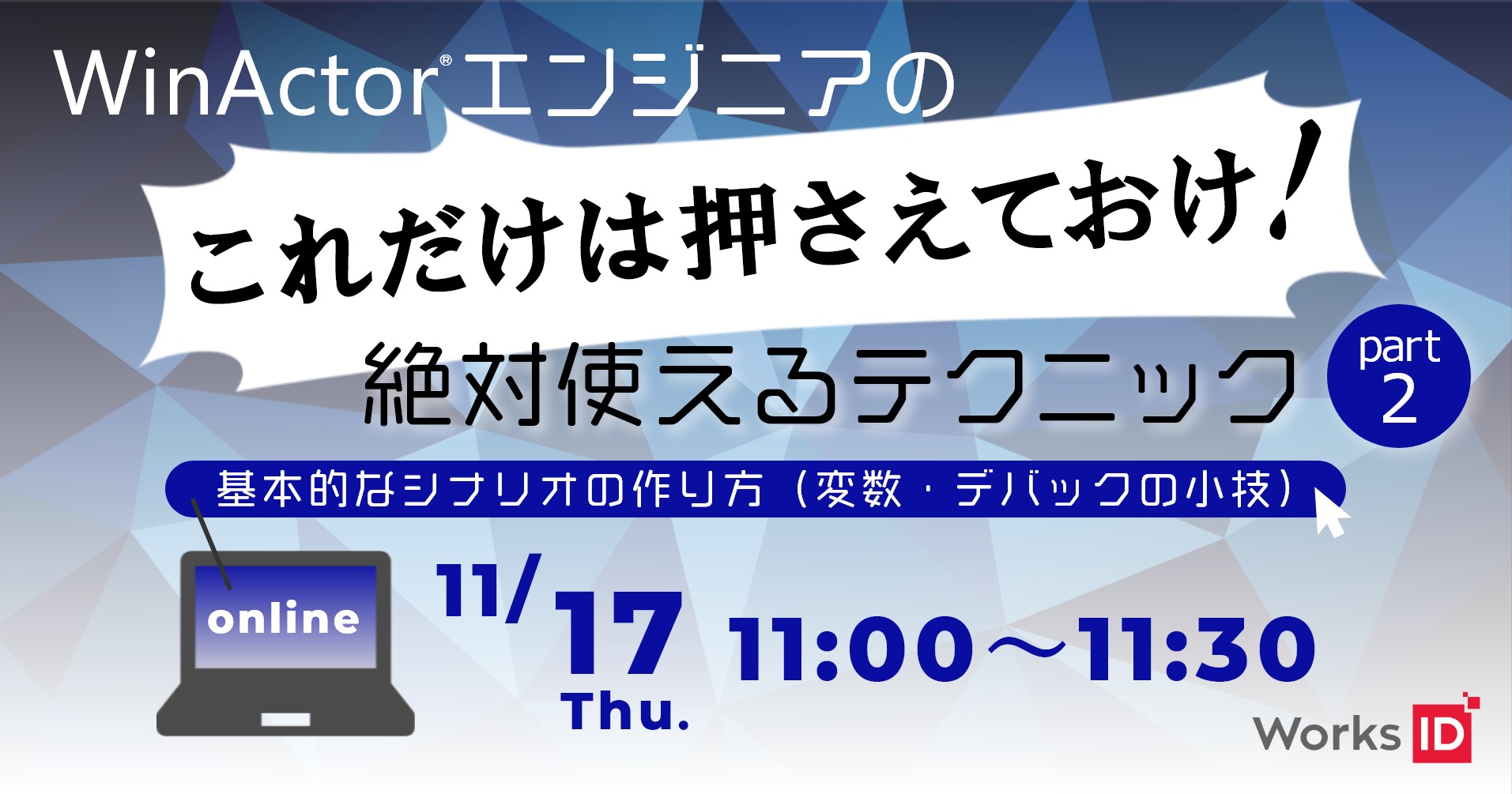 WinActor®エンジニアの

これだけは押さえておけ!

絶対使えるテクニック

part 2

基本的なシナリオの作り方（変数・デバックの小技）

online

11/17 Thu.

11:00～11:30

Works ID